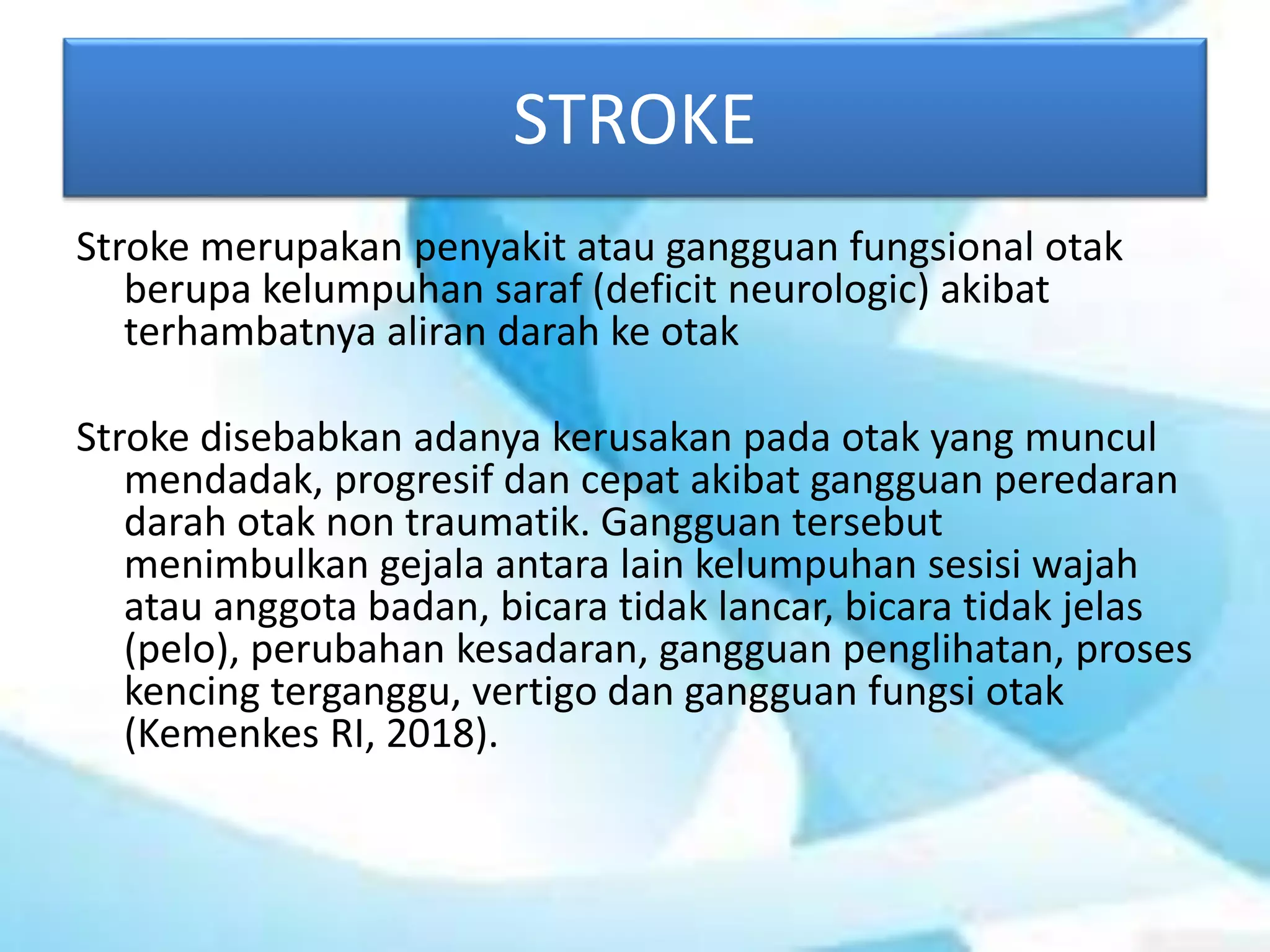 STROKE

Stroke merupakan penyakit atau gangguan fungsional otak berupa kelumpuhan saraf (deficit neurologic) akibat terhambatnya aliran darah ke otak

Stroke disebabkan adanya kerusakan pada otak yang muncul mendadak, progresif dan cepat akibat gangguan peredaran darah otak non traumatik. Gangguan tersebut menimbulkan gejala antara lain kelumpuhan sesisi wajah atau anggota badan, bicara tidak lancar, bicara tidak jelas (pelo), perubahan kesadaran, gangguan penglihatan, proses kencing terganggu, vertigo dan gangguan fungsi otak (Kemenkes RI, 2018).